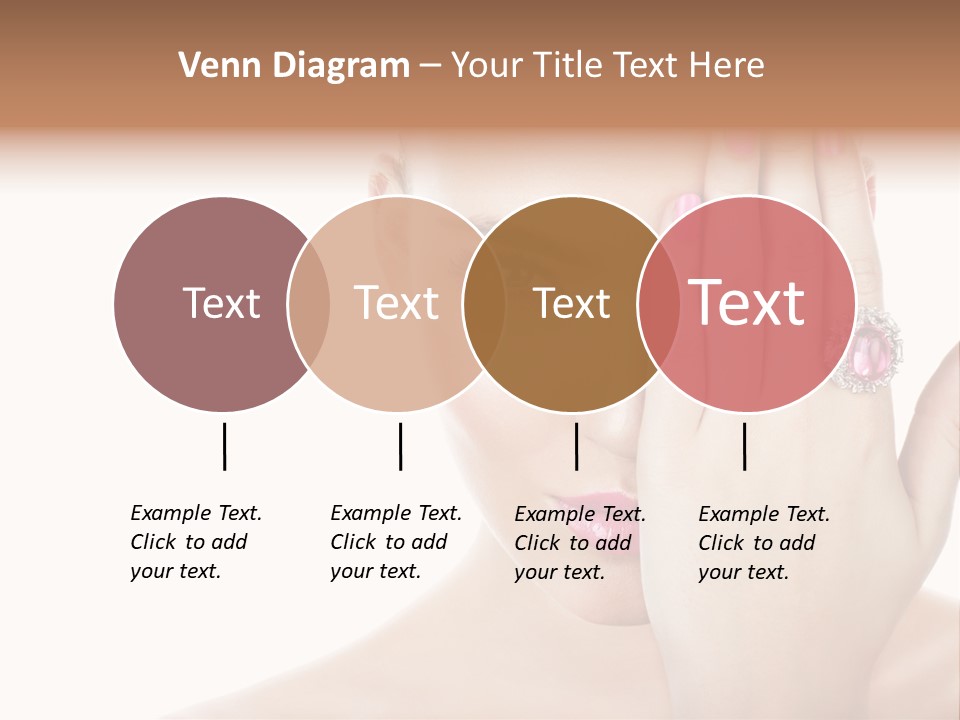 Venn Diagram – Your Title Text Here

Text

Text

Text

Text

Example Text. Click to add your text.

Example Text. Click to add your text.

Example Text. Click to add your text.

Example Text. Click to add your text.